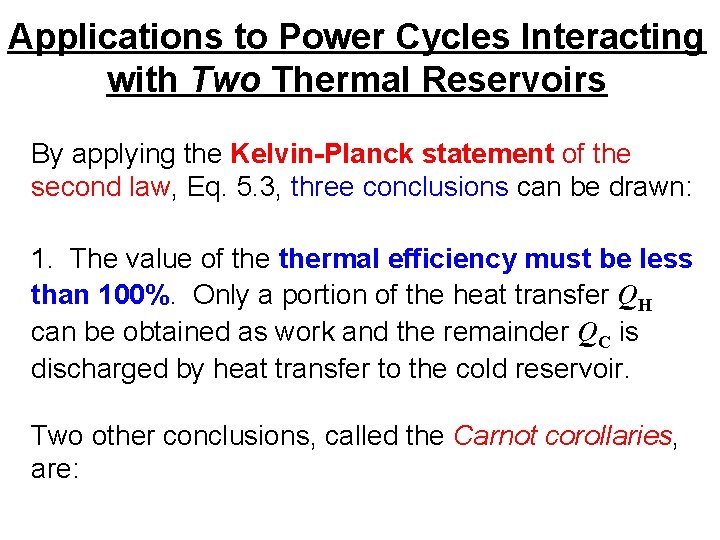 Applications to Power Cycles Interacting with Two Thermal Reservoirs

By applying the Kelvin-Planck statement of the second law, Eq. 5.3, three conclusions can be drawn:

1. The value of the thermal efficiency must be less than 100%. Only a portion of the heat transfer $Q_H$ can be obtained as work and the remainder $Q_C$ is discharged by heat transfer to the cold reservoir.

Two other conclusions, called the Carnot corollaries, are: